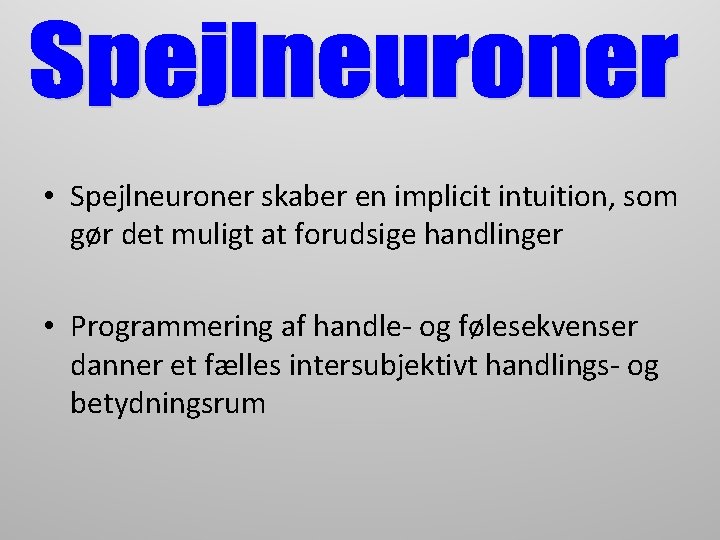 Spejlneuroner

• Spejlneuroner skaber en implicit intuition, som gør det muligt at forudsige handlinger

• Programmering af handle- og følesekvenser danner et fælles intersubjektivt handlings- og betydningsrum